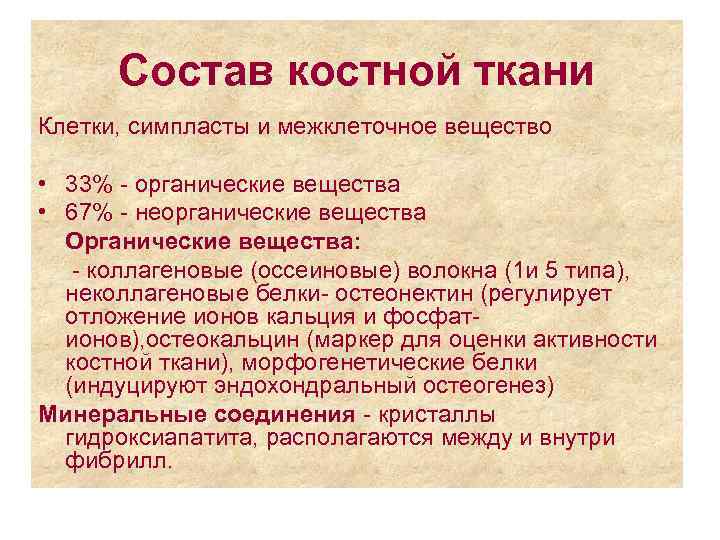 Состав костной ткани

Клетки, симпласты и межклеточное вещество

• 33% - органические вещества
• 67% - неорганические вещества

Органические вещества:

- коллагеновые (оссеиновые) волокна (1и 5 типа), неколлагеновые белки- остеонектин (регулирует отложение ионов кальция и фосфат-ионов),остеокальцин (маркер для оценки активности костной ткани), морфогенетические белки (индуцируют эндохондральный остеогенез)

Минеральные соединения - кристаллы гидроксиапатита, располагаются между и внутри фибрилл.